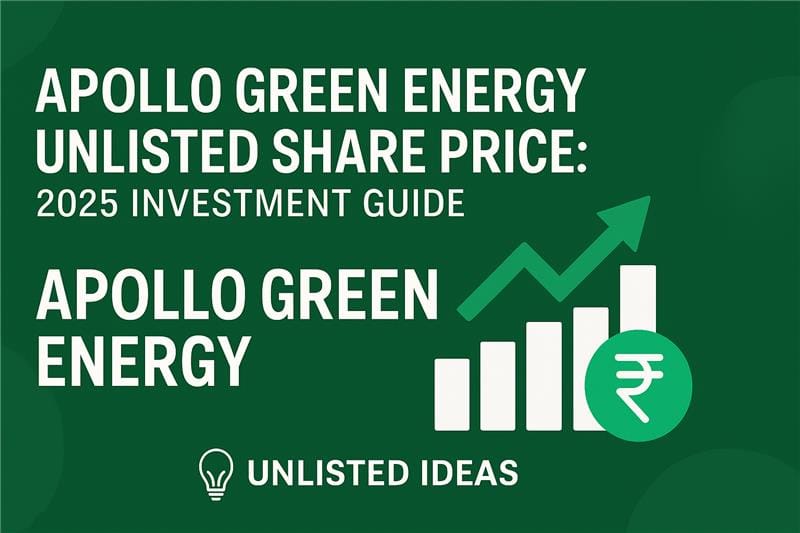 APOLLO GREEN ENERGY UNLISTED SHARE PRICE:
2025 INVESTMENT GUIDE

APOLLO GREEN ENERGY

₹

UNLISTED IDEAS